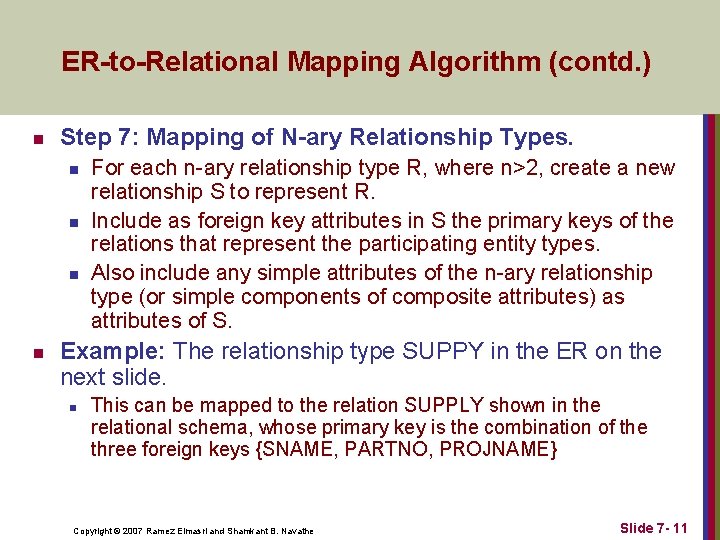 ER-to-Relational Mapping Algorithm (contd.)

- Step 7: Mapping of N-ary Relationship Types.
  - For each n-ary relationship type R, where n>2, create a new relationship S to represent R.
  - Include as foreign key attributes in S the primary keys of the relations that represent the participating entity types.
  - Also include any simple attributes of the n-ary relationship type (or simple components of composite attributes) as attributes of S.
- Example: The relationship type SUPPY in the ER on the next slide.
  - This can be mapped to the relation SUPPLY shown in the relational schema, whose primary key is the combination of the three foreign keys {SNAME, PARTNO, PROJNAME}

Copyright © 2007 Ramez Elmasri and Shamkant B. Navathe

Slide 7- 11